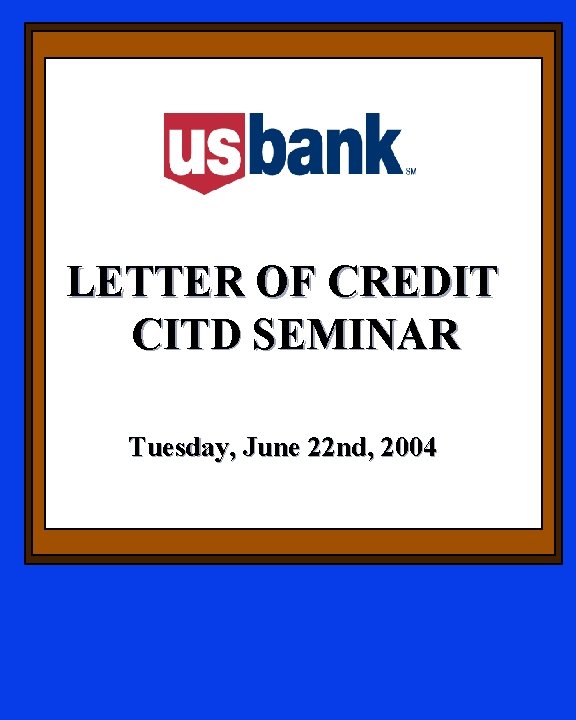 usbank SM

LETTER OF CREDIT CITD SEMINAR

Tuesday, June 22nd, 2004